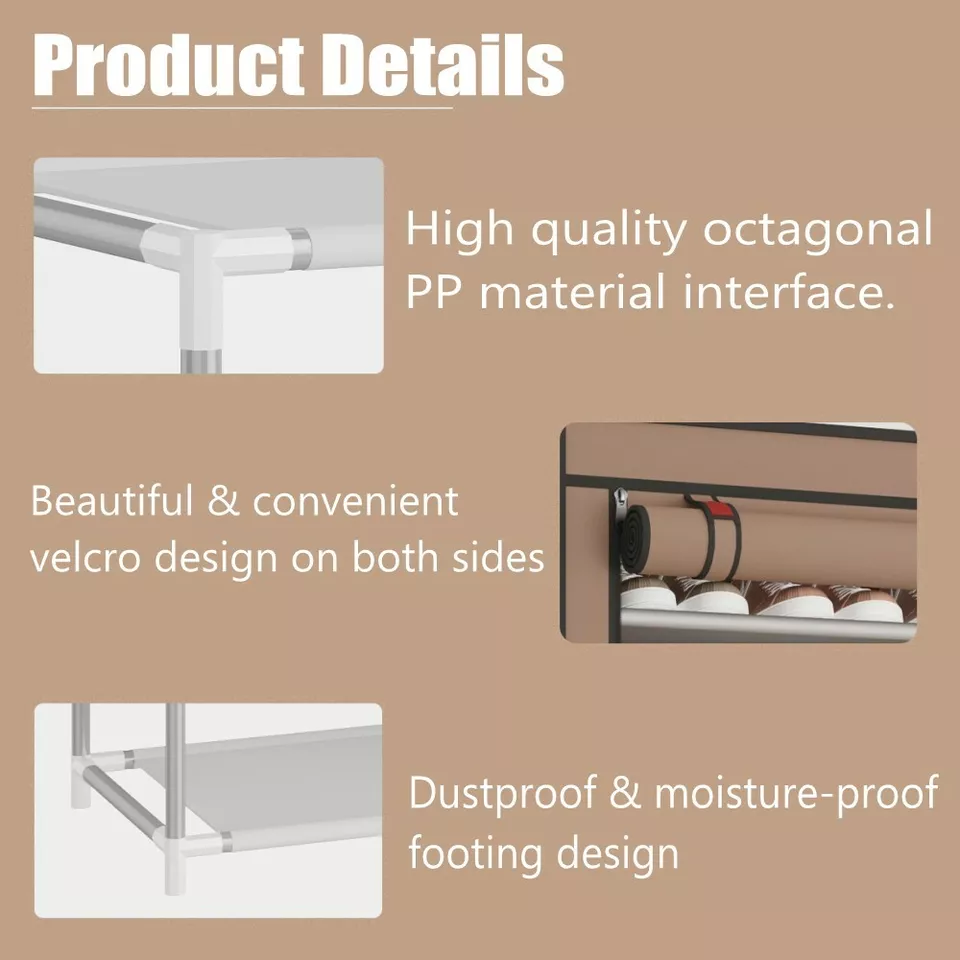 Product Details

High quality octagonal PP material interface.

Beautiful & convenient velcro design on both sides

Dustproof & moisture-proof footing design